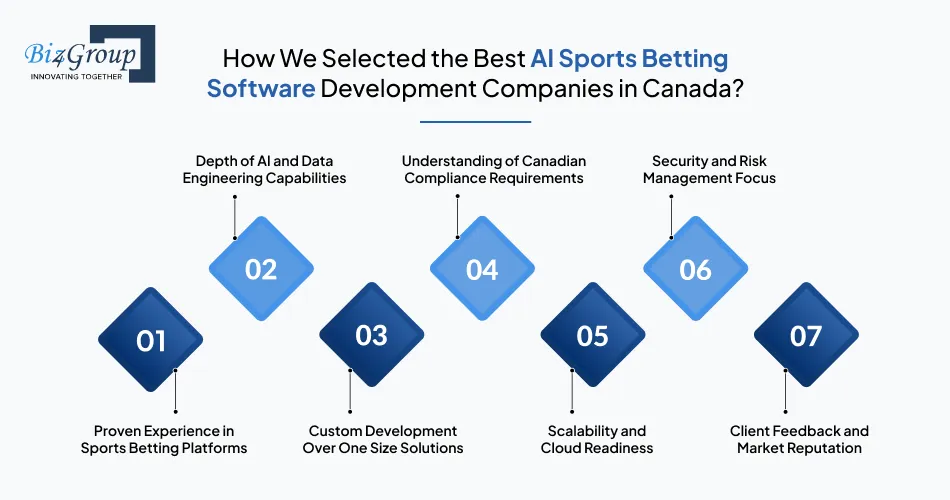 Biz4Group
INNOVATING TOGETHER

How We Selected the Best AI Sports Betting Software Development Companies in Canada?

Depth of AI and Data Engineering Capabilities

Understanding of Canadian Compliance Requirements

Security and Risk Management Focus

02

04

06

01

03

05

07

Proven Experience in Sports Betting Platforms

Custom Development Over One Size Solutions

Scalability and Cloud Readiness

Client Feedback and Market Reputation